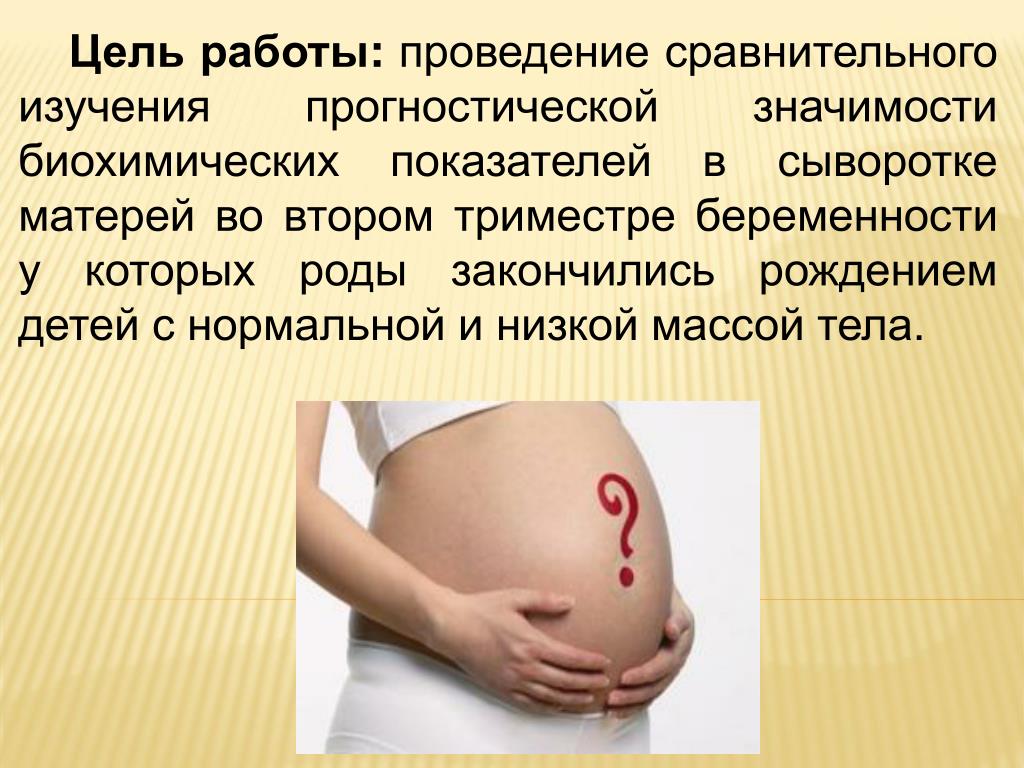 Цель работы: проведение сравнительного изучения прогностической значимости биохимических показателей в сыворотке матерей во втором триместре беременности у которых роды закончились рождением детей с нормальной и низкой массой тела.

?